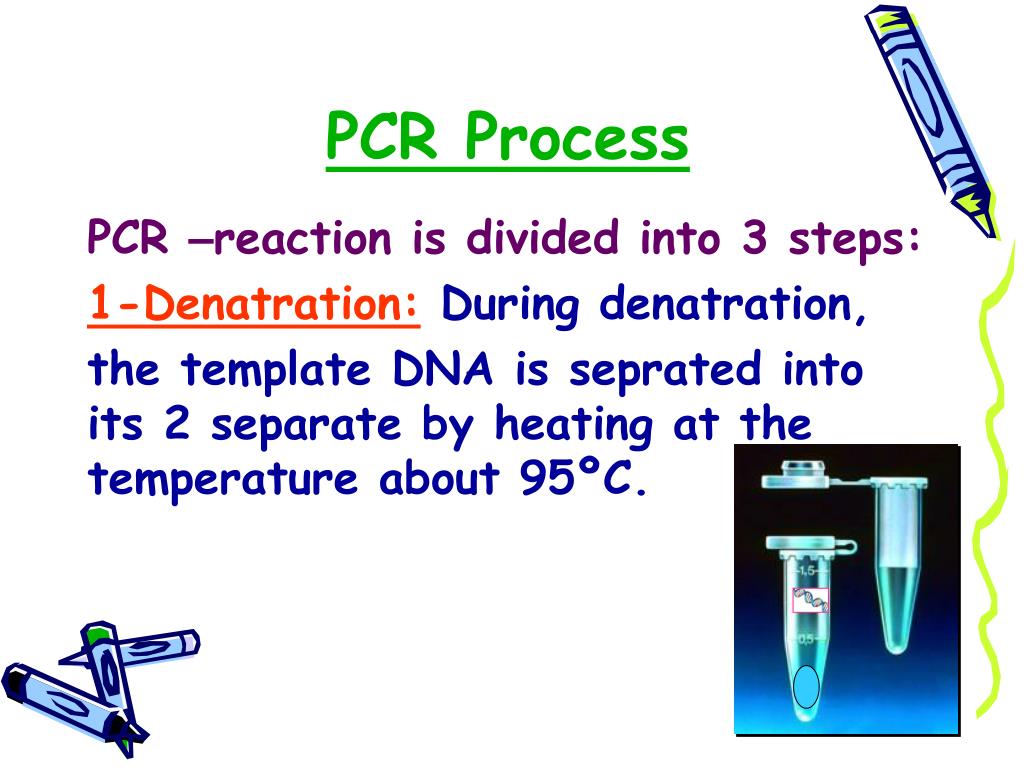 PCR Process

PCR –reaction is divided into 3 steps:

1-Denatration: During denatration, the template DNA is seprated into its 2 separate by heating at the temperature about 95ºC.

1,5

0,5